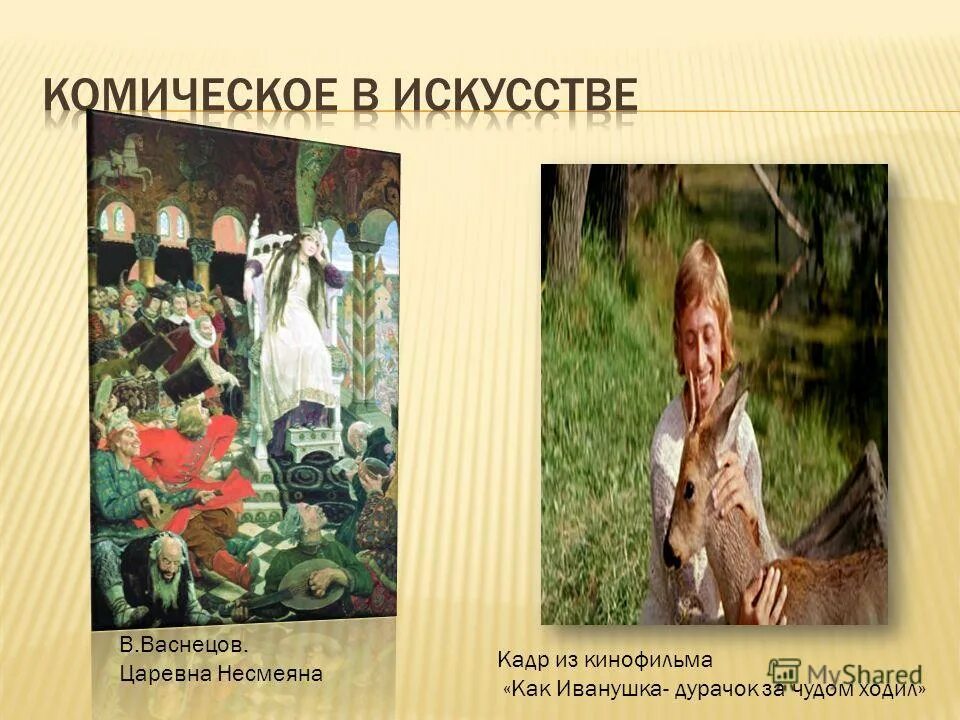 КОМИЧЕСКОЕ В ИСКУССТВЕ

В.Васнецов.
Царевна Несмеяна

Кадр из кинофильма
«Как Иванушка- дурачок за чудом ходил»

MyShared